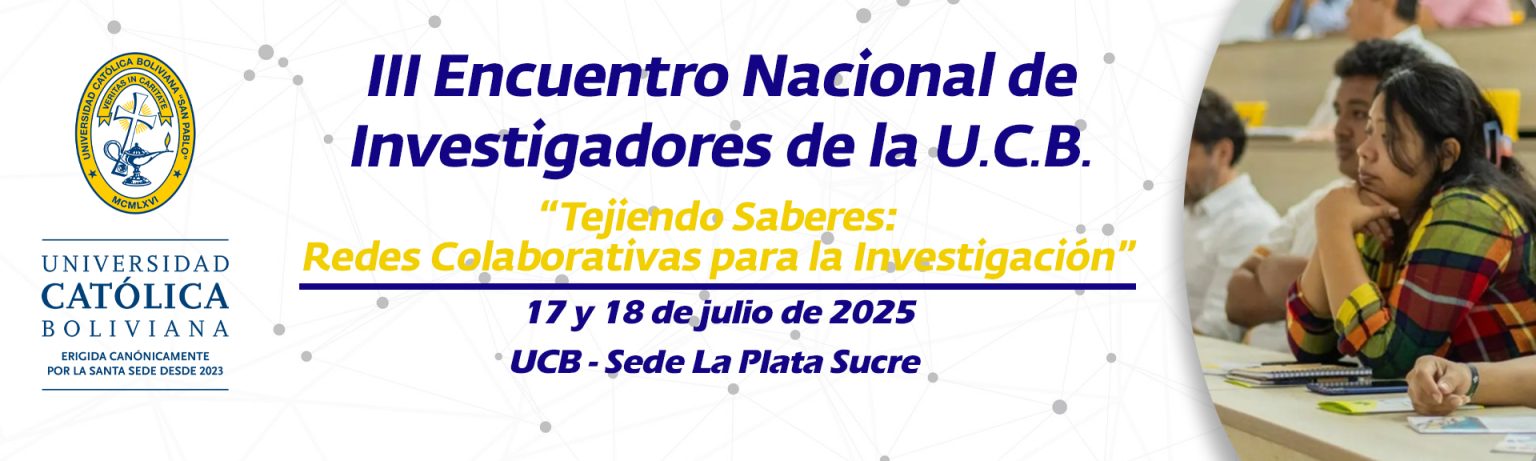 UNIVERSIDAD CATÓLICA BOLIVIANA "SAN PABLO"
VERITAS IN CARITATE
MCMLXVI

UNIVERSIDAD
CATÓLICA
BOLIVIANA
ERIGIDA CANÓNICAMENTE POR LA SANTA SEDE DESDE 2023

III Encuentro Nacional de Investigadores de la U.C.B.

"Tejiendo Saberes: Redes Colaborativas para la Investigación"

17 y 18 de julio de 2025

UCB - Sede La Plata Sucre